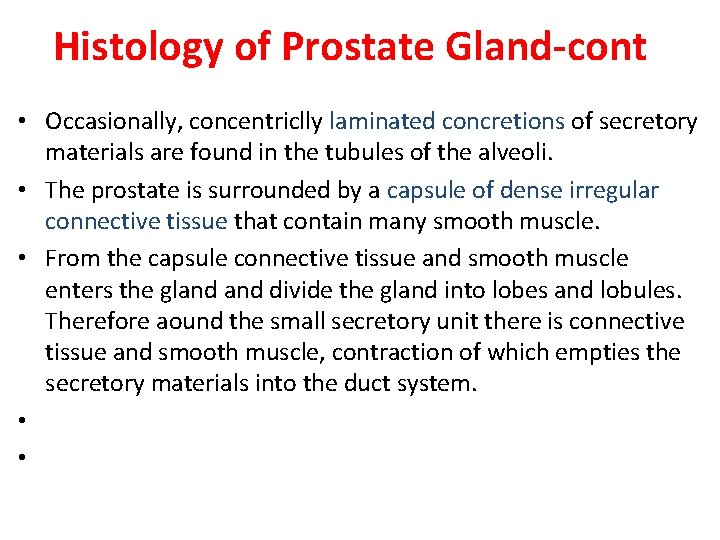 Histology of Prostate Gland-cont

• Occasionally, concentriclly laminated concretions of secretory materials are found in the tubules of the alveoli.

• The prostate is surrounded by a capsule of dense irregular connective tissue that contain many smooth muscle.

• From the capsule connective tissue and smooth muscle enters the gland and divide the gland into lobes and lobules. Therefore aound the small secretory unit there is connective tissue and smooth muscle, contraction of which empties the secretory materials into the duct system.

•

•